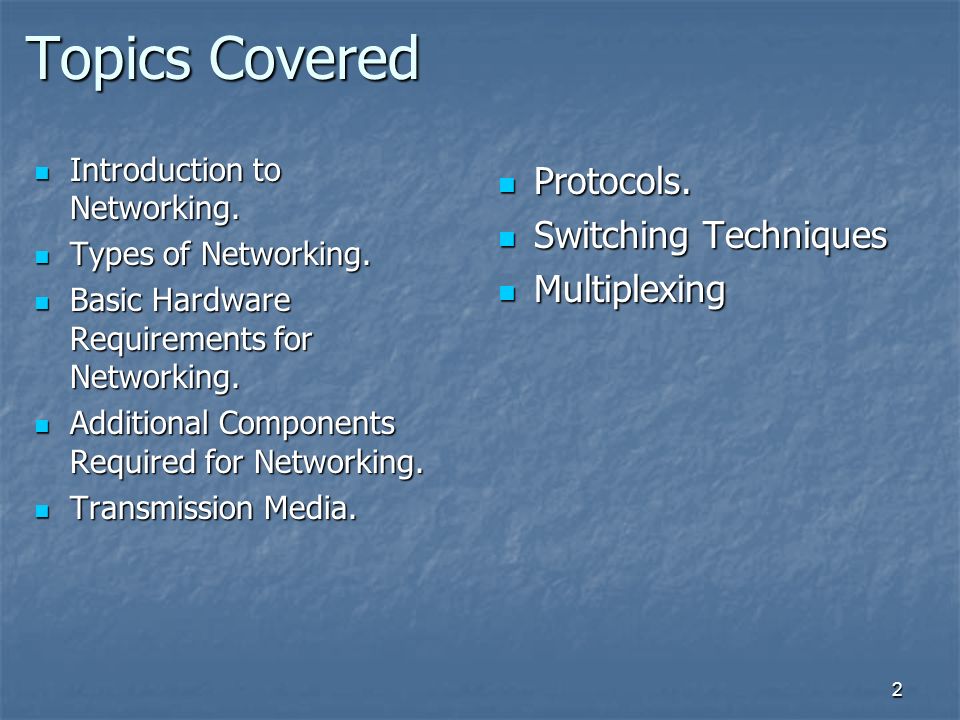 Topics Covered

- Introduction to Networking.
- Types of Networking.
- Basic Hardware Requirements for Networking.
- Additional Components Required for Networking.
- Transmission Media.

- Protocols.
- Switching Techniques
- Multiplexing

2